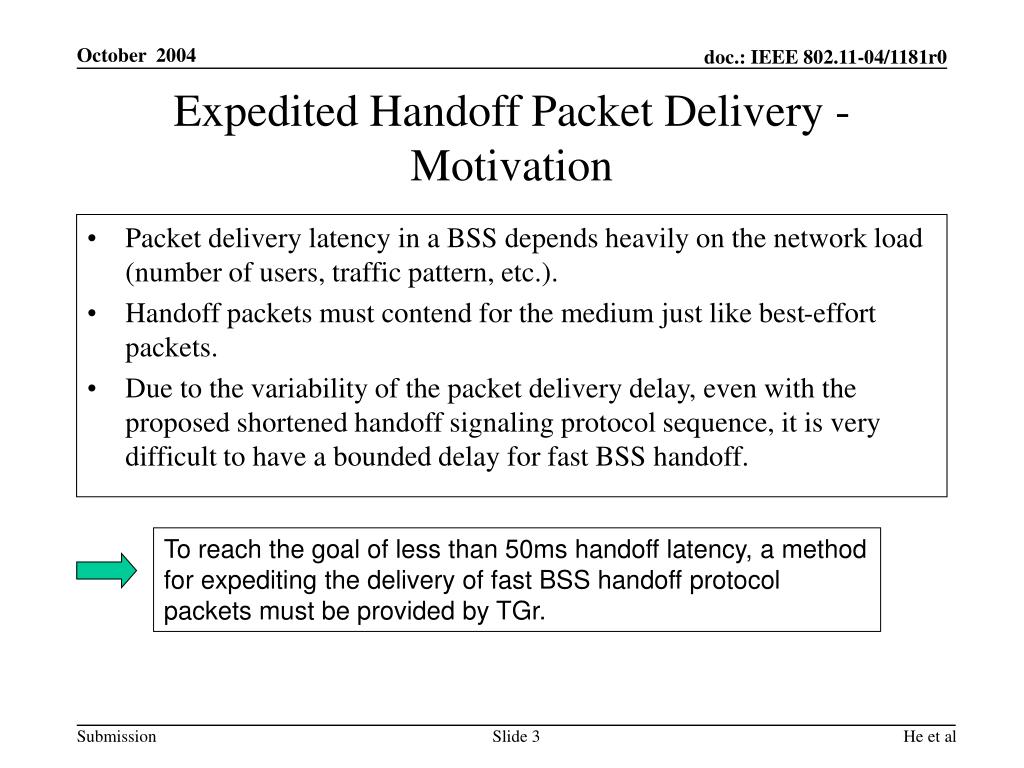 October 2004

doc.: IEEE 802.11-04/1181r0

Expedited Handoff Packet Delivery - Motivation

• Packet delivery latency in a BSS depends heavily on the network load (number of users, traffic pattern, etc.).
• Handoff packets must contend for the medium just like best-effort packets.
• Due to the variability of the packet delivery delay, even with the proposed shortened handoff signaling protocol sequence, it is very difficult to have a bounded delay for fast BSS handoff.

To reach the goal of less than 50ms handoff latency, a method for expediting the delivery of fast BSS handoff protocol packets must be provided by TGr.

Submission

Slide 3

He et al